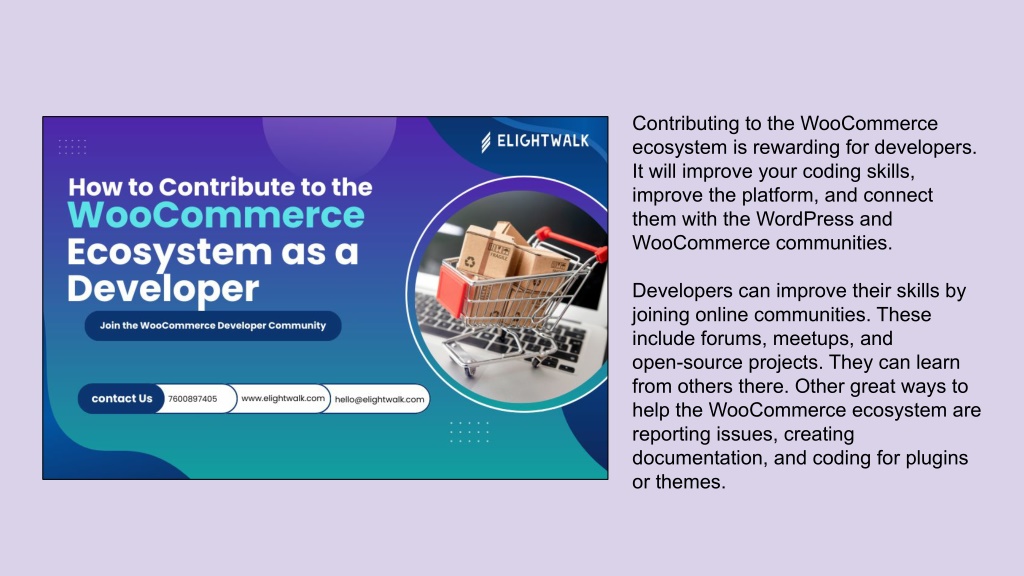 ELIGHTWALK

How to Contribute to the WooCommerce Ecosystem as a Developer

Join the WooCommerce Developer Community

contact Us 7600897405 www.elightwalk.com hello@elightwalk.com

Contributing to the WooCommerce ecosystem is rewarding for developers. It will improve your coding skills, improve the platform, and connect them with the WordPress and WooCommerce communities.

Developers can improve their skills by joining online communities. These include forums, meetups, and open-source projects. They can learn from others there. Other great ways to help the WooCommerce ecosystem are reporting issues, creating documentation, and coding for plugins or themes.